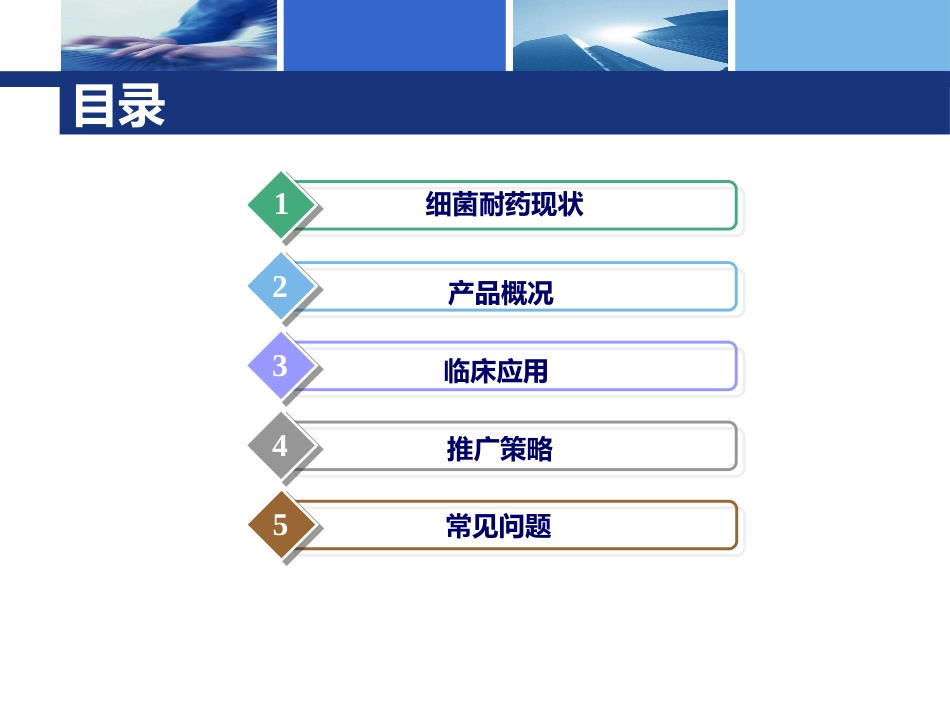 目录

1 细菌耐药现状

2 产品概况

3 临床应用

4 推广策略

5 常见问题